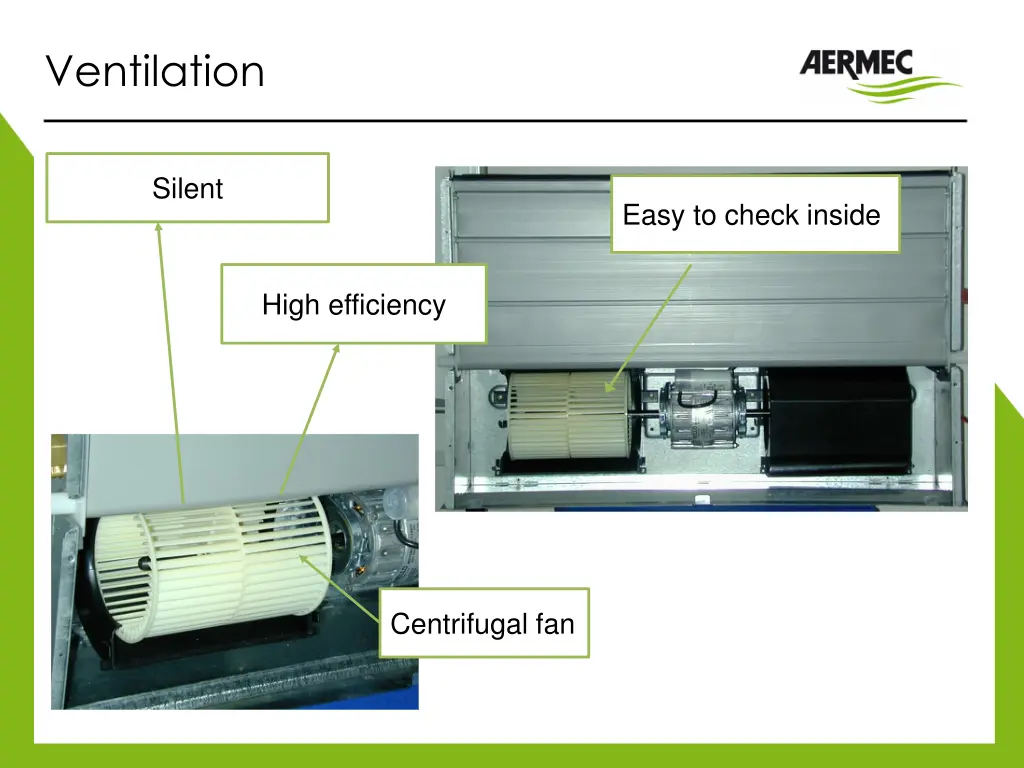 Ventilation

AERMEC

Silent

Easy to check inside

High efficiency

Centrifugal fan